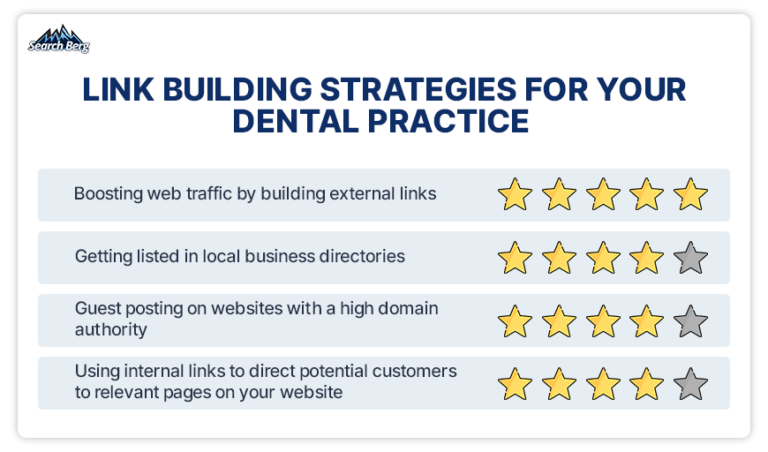 Search Berg

LINK BUILDING STRATEGIES FOR YOUR DENTAL PRACTICE

Boosting web traffic by building external links

Getting listed in local business directories

Guest posting on websites with a high domain authority

Using internal links to direct potential customers to relevant pages on your website